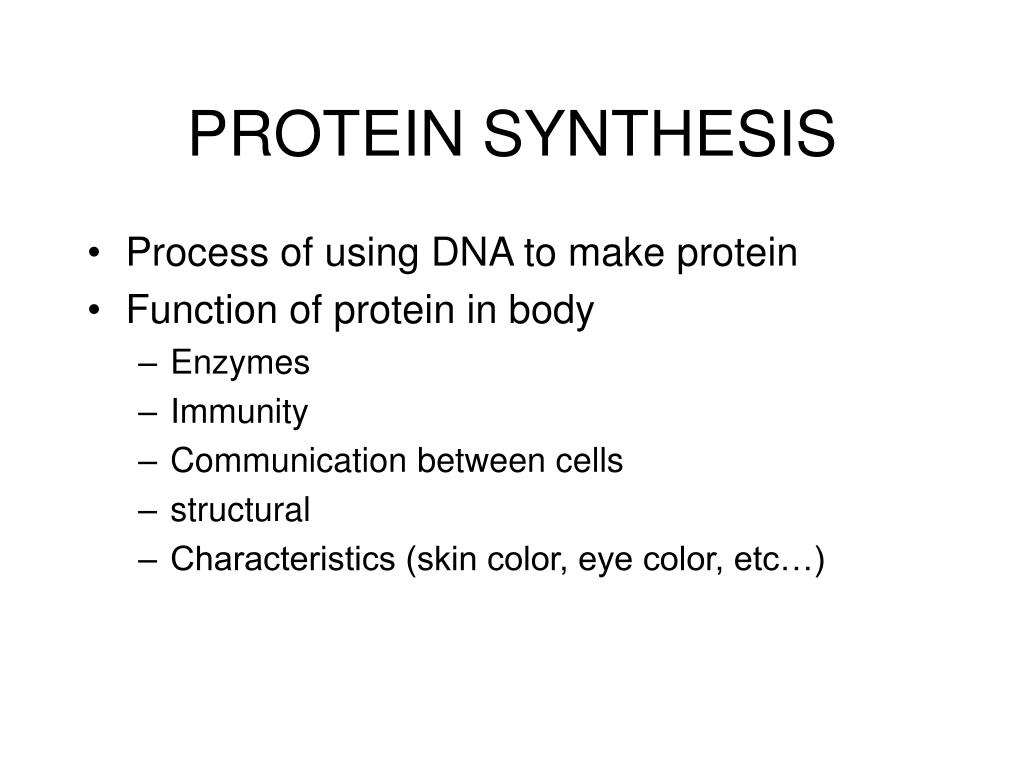 PROTEIN SYNTHESIS

• Process of using DNA to make protein
• Function of protein in body
– Enzymes
– Immunity
– Communication between cells
– structural
– Characteristics (skin color, eye color, etc…)